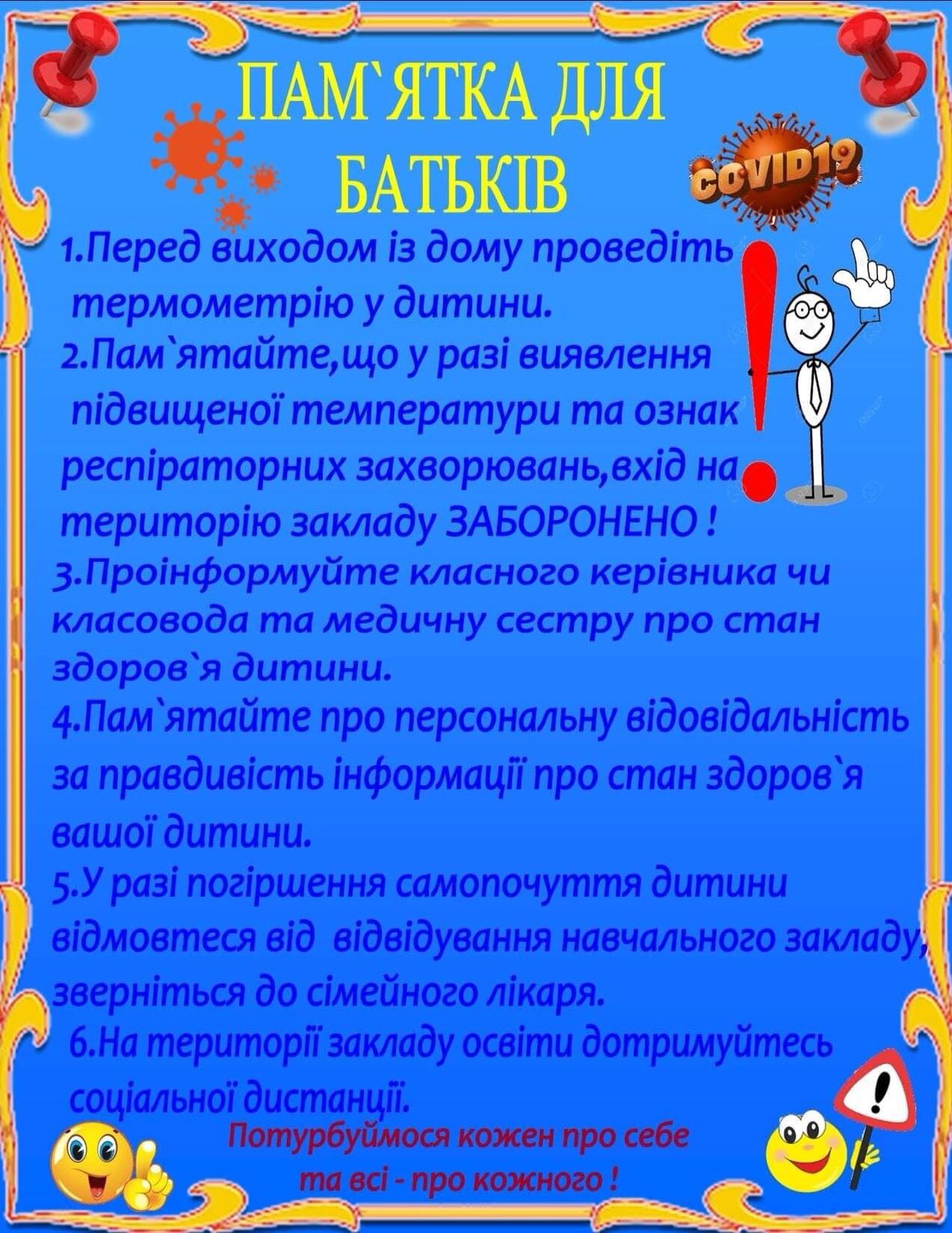 ПАМ`ЯТКА ДЛЯ БАТЬКІВ

COVID19

1.Перед виходом із дому проведіть термометрію у дитини.
2.Пам`ятайте,що у разі виявлення підвищеної температури та ознак респіраторних захворювань,вхід на територію закладу ЗАБОРОНЕНО !
3.Проінформуйте класного керівника чи класовода та медичну сестру про стан здоров`я дитини.
4.Пам`ятайте про персональну відовідальність за правдивість інформації про стан здоров`я вашої дитини.
5.У разі погіршення самопочуття дитини відмовтеся від відвідування навчального закладу, зверніться до сімейного лікаря.
6.На території закладу освіти дотримуйтесь соціальної дистанції.

Потурбуймося кожен про себе та всі - про кожного !